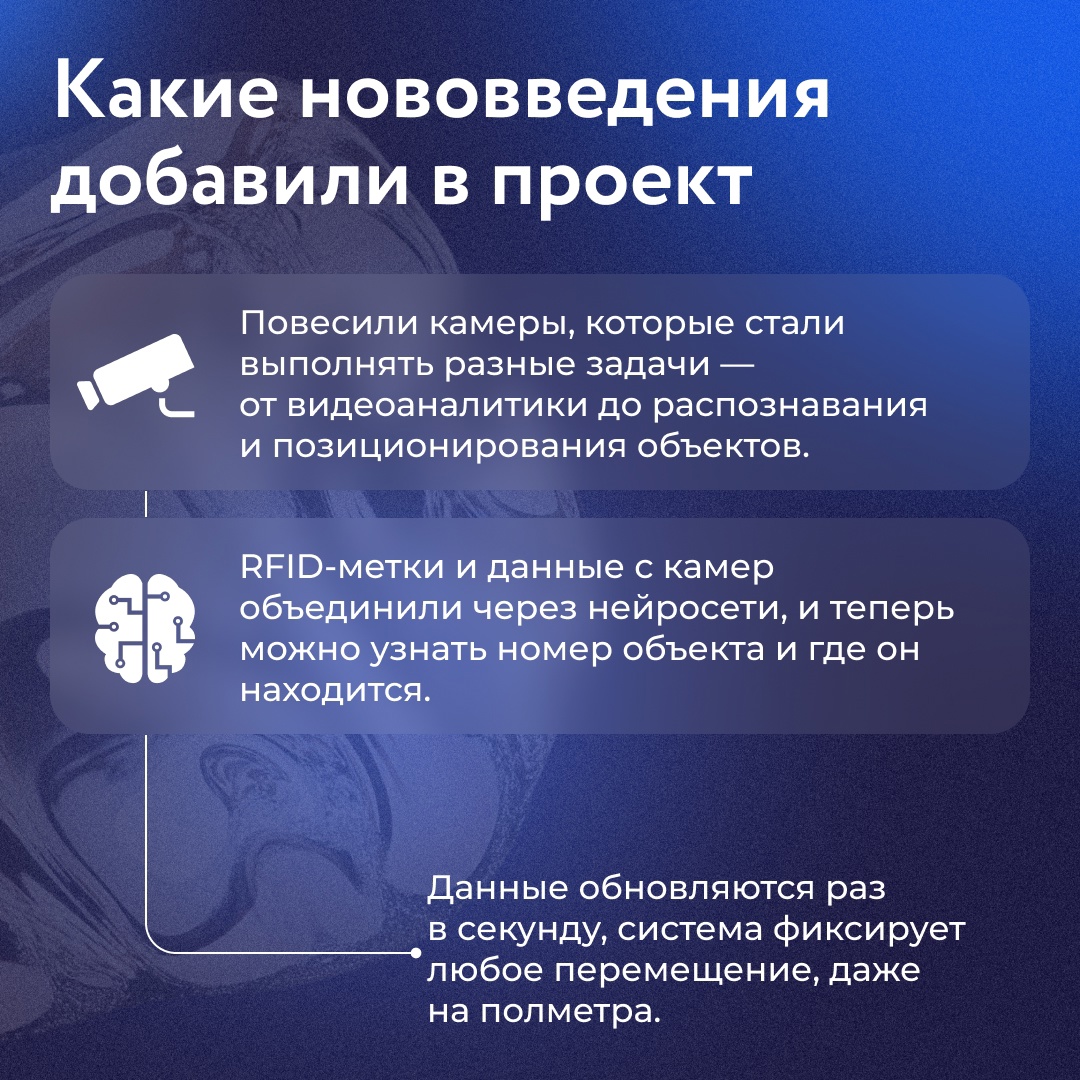 Какие нововведения добавили в проект

Повесили камеры, которые стали выполнять разные задачи — от видеоаналитики до распознавания и позиционирования объектов.

RFID-метки и данные с камер объединили через нейросети, и теперь можно узнать номер объекта и где он находится.

Данные обновляются раз в секунду, система фиксирует любое перемещение, даже на полметра.